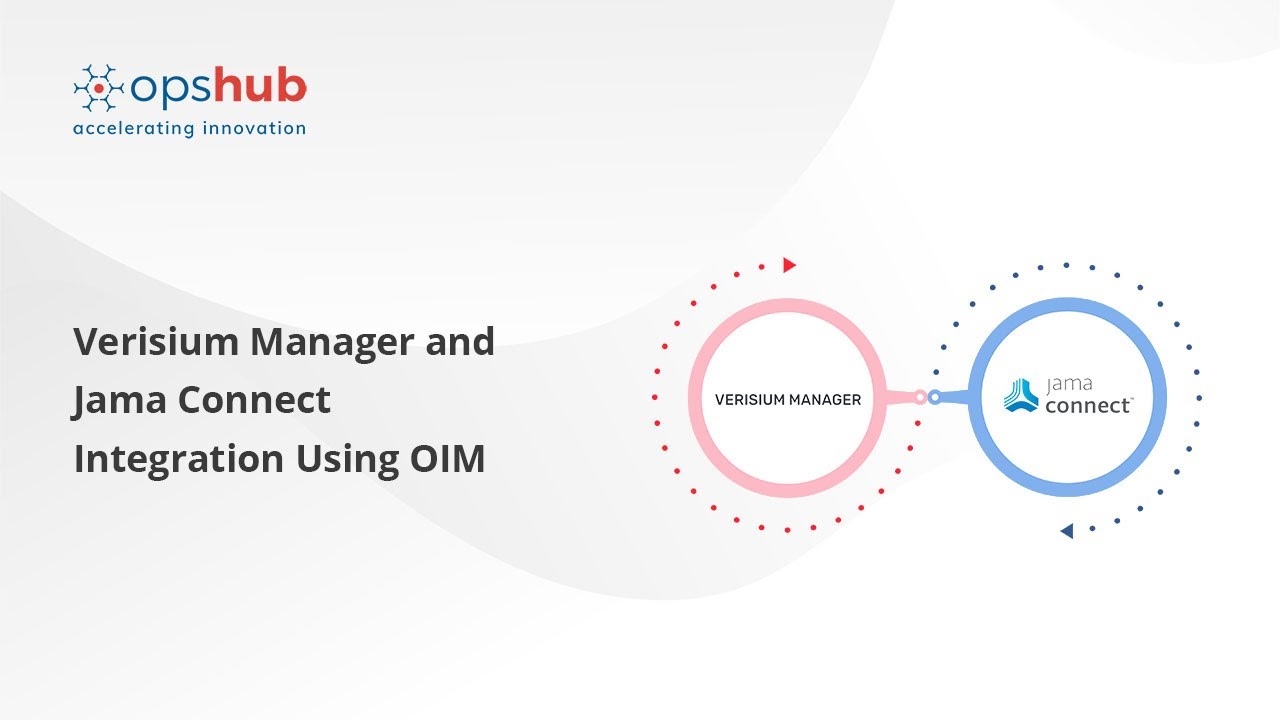 opshub
accelerating innovation

Verisium Manager and Jama Connect Integration Using OIM

VERISIUM MANAGER

jama connect™